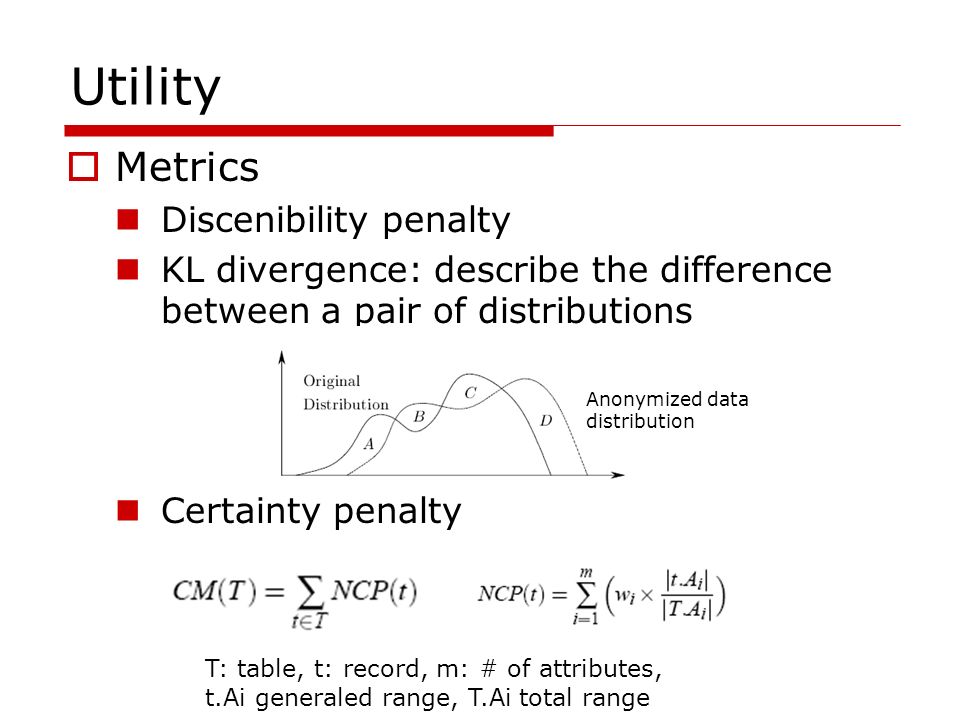 Utility

Metrics

Discenibility penalty

KL divergence: describe the difference between a pair of distributions

Original Distribution

A

B

C

D

Anonymized data distribution

Certainty penalty

$CM(T) = \sum_{t \in T} NCP(t)$

$NCP(t) = \sum_{i=1}^{m} \left( w_i \times \frac{|t.A_i|}{|T.A_i|} \right)$

T: table, t: record, m: # of attributes, t.Ai generaled range, T.Ai total range